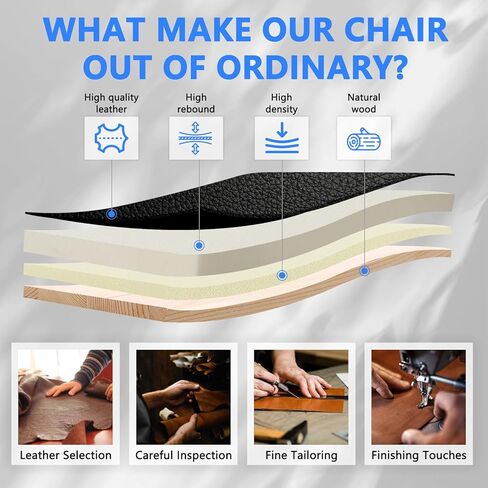 WHAT MAKE OUR CHAIR OUT OF ORDINARY?

High quality leather

High rebound

High density

Natural wood

Leather Selection

Careful Inspection

Fine Tailoring

Finishing Touches